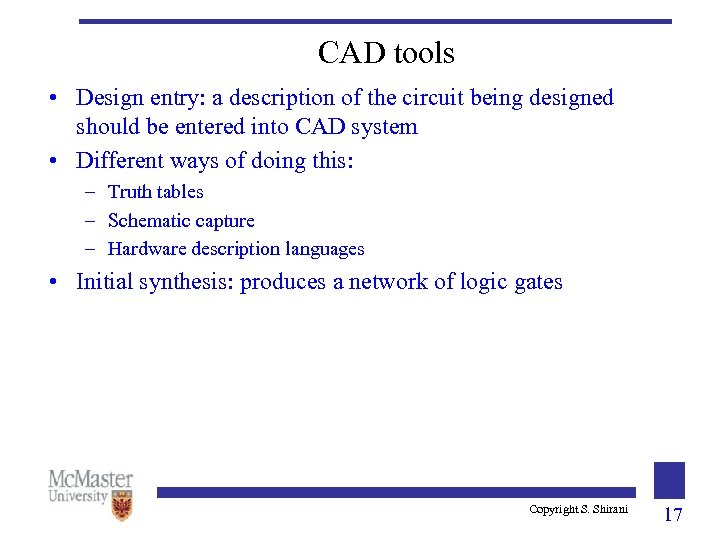 CAD tools

• Design entry: a description of the circuit being designed should be entered into CAD system
• Different ways of doing this:
  – Truth tables
  – Schematic capture
  – Hardware description languages
• Initial synthesis: produces a network of logic gates

McMaster University

Copyright S. Shirani

17